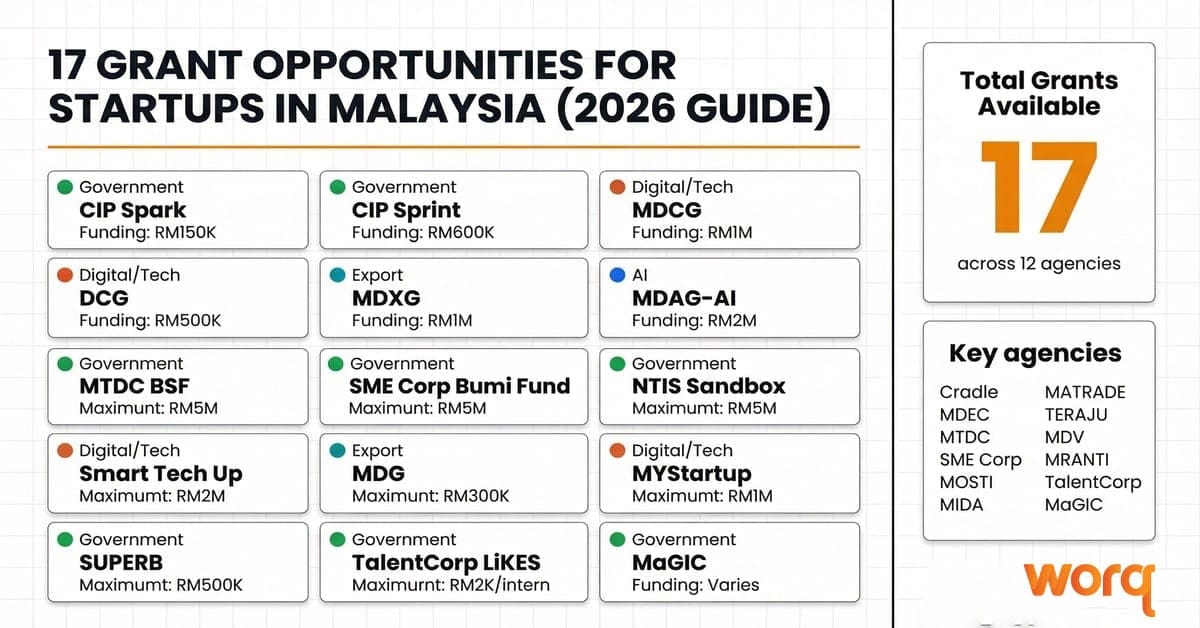 17 GRANT OPPORTUNITIES FOR STARTUPS IN MALAYSIA (2026 GUIDE)

Government
CIP Spark
Funding: RM150K

Government
CIP Sprint
Funding: RM600K

Digital/Tech
MDCG
Funding: RM1M

Digital/Tech
DCG
Funding: RM500K

Export
MDXG
Funding: RM1M

AI
MDAG-AI
Funding: RM2M

Government
MTDC BSF
Maximumt: RM5M

Government
SME Corp Bumi Fund
Maximumt: RM5M

Government
NTIS Sandbox
Maximumt: RM5M

Digital/Tech
Smart Tech Up
Maximumt: RM2M

Export
MDG
Maximumt: RM300K

Digital/Tech
MYStartup
Maximumt: RM1M

Government
SUPERB
Maximumt: RM500K

Government
TalentCorp LiKES
Maximumt: RM2K/intern

Government
MaGIC
Funding: Varies

Total Grants Available
17
across 12 agencies

Key agencies
Cradle
MDEC
MTDC
SME Corp
MOSTI
MIDA
MATRADE
TERAJU
MDV
MRANTI
TalentCorp
MaGIC

worq